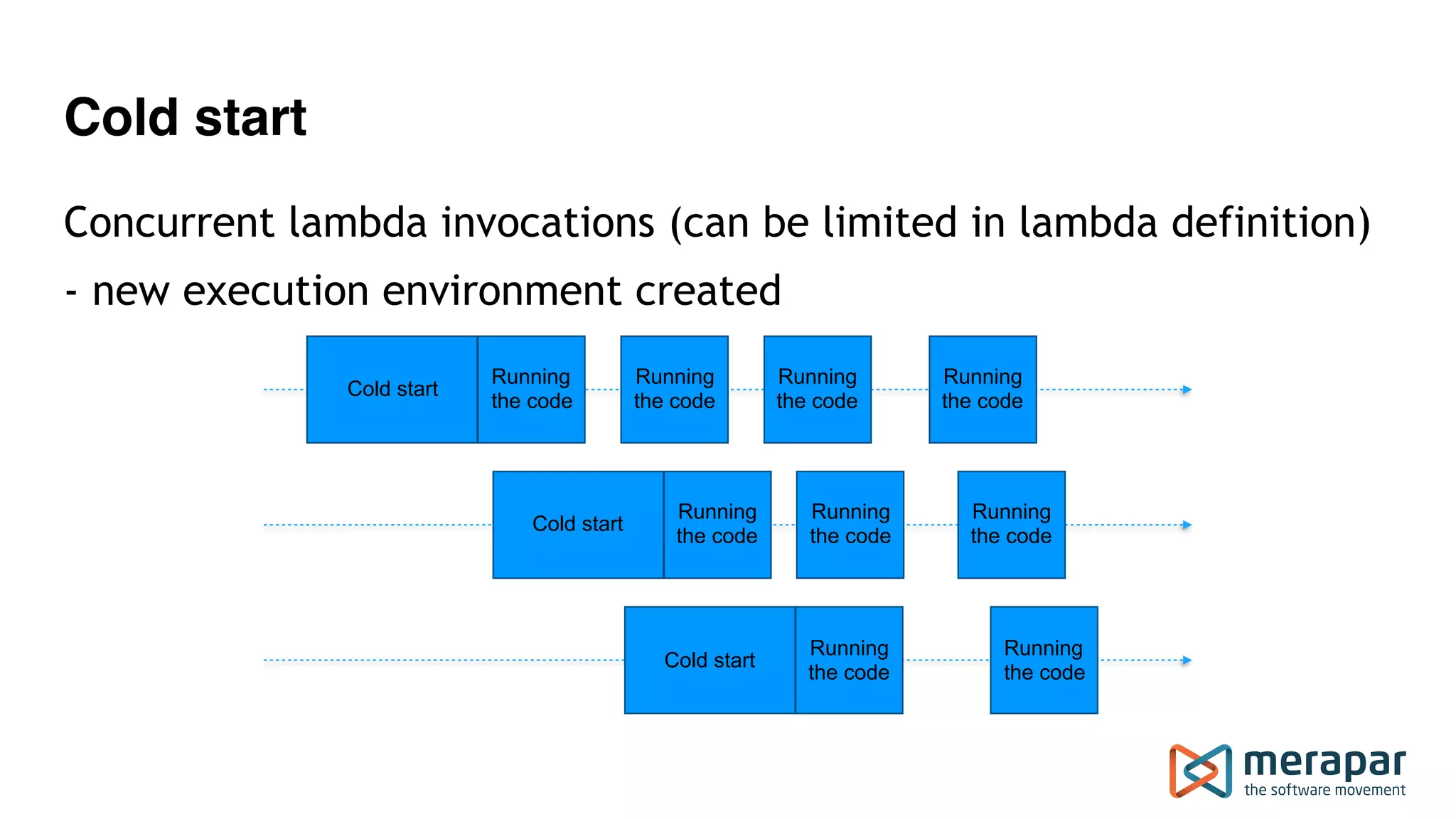 Cold start

Concurrent lambda invocations (can be limited in lambda definition)

- new execution environment created

Cold start
Running the code
Running the code
Running the code
Running the code

Cold start
Running the code
Running the code
Running the code

Cold start
Running the code
Running the code

merapar
the software movement